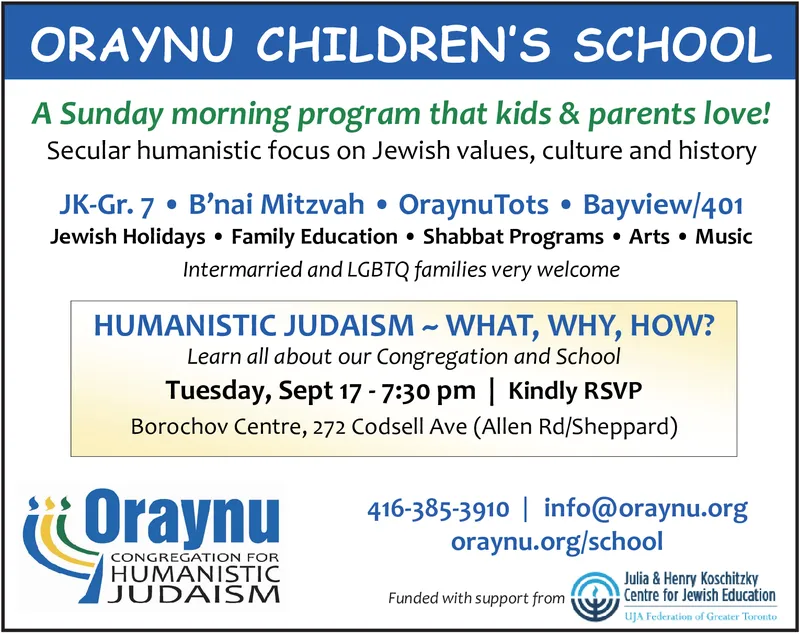 ORAYNU CHILDREN'S SCHOOL

A Sunday morning program that kids & parents love!
Secular humanistic focus on Jewish values, culture and history

JK-Gr. 7 • B'nai Mitzvah • OraynuTots • Bayview/401
Jewish Holidays • Family Education • Shabbat Programs • Arts • Music
Intermarried and LGBTQ families very welcome

HUMANISTIC JUDAISM ~ WHAT, WHY, HOW?
Learn all about our Congregation and School
Tuesday, Sept 17 - 7:30 pm | Kindly RSVP
Borochov Centre, 272 Codsell Ave (Allen Rd/Sheppard)

Oraynu
CONGREGATION FOR
HUMANISTIC
JUDAISM

416-385-3910 | info@oraynu.org
oraynu.org/school

Funded with support from
Julia & Henry Koschitzky
Centre for Jewish Education
UJA Federation of Greater Toronto